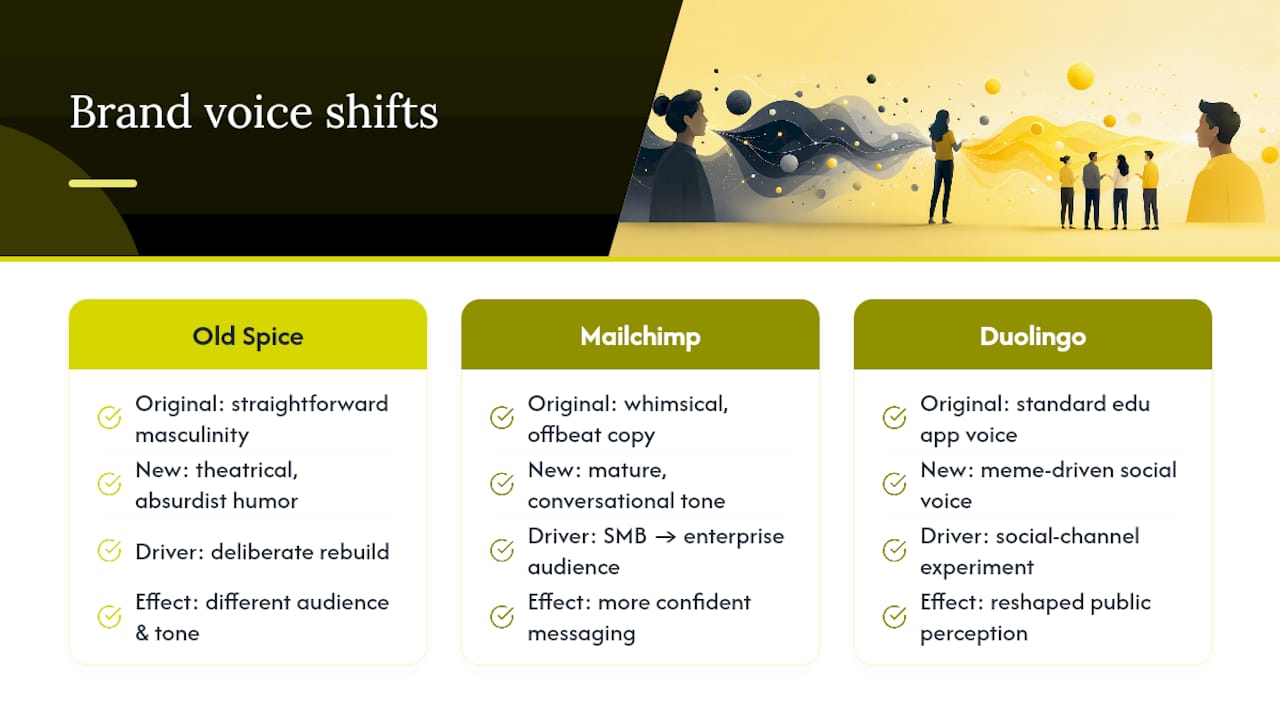 Brand voice shifts

Old Spice

Original: straightforward masculinity

New: theatrical, absurdist humor

Driver: deliberate rebuild

Effect: different audience & tone

Mailchimp

Original: whimsical, offbeat copy

New: mature, conversational tone

Driver: SMB → enterprise audience

Effect: more confident messaging

Duolingo

Original: standard edu app voice

New: meme-driven social voice

Driver: social-channel experiment

Effect: reshaped public perception